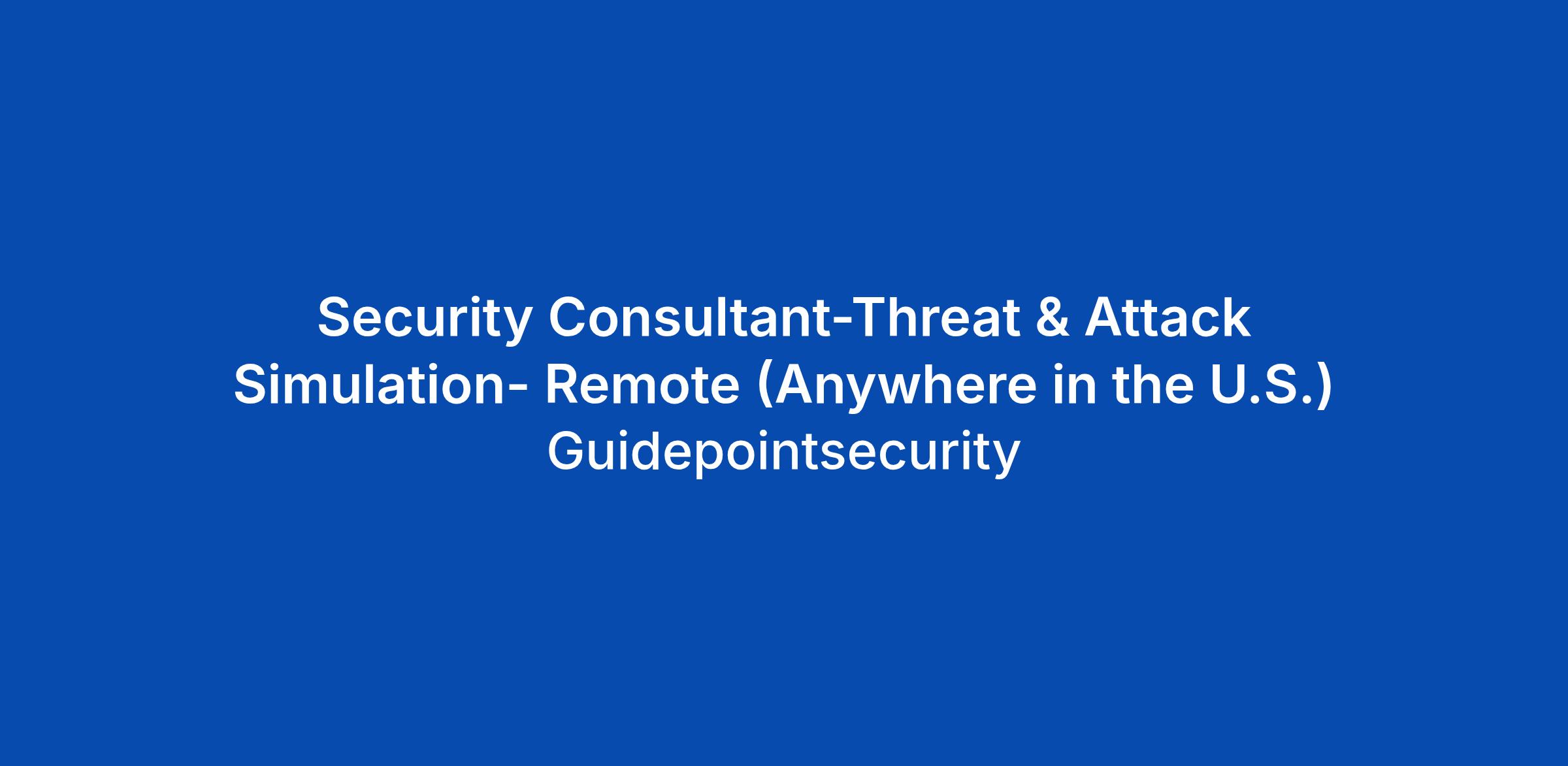 Security Consultant-Threat & Attack Simulation- Remote (Anywhere in the U.S.)

Guidepointsecurity